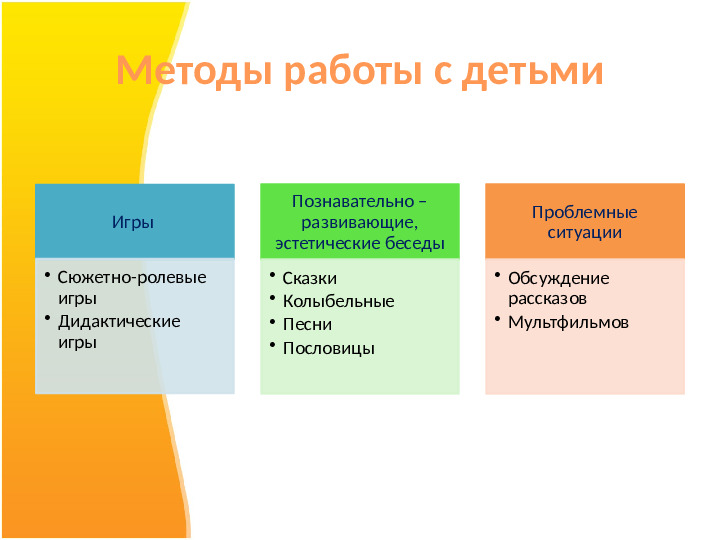 Методы работы с детьми

Игры

• Сюжетно-ролевые игры
• Дидактические игры

Познавательно – развивающие, эстетические беседы

• Сказки
• Колыбельные
• Песни
• Пословицы

Проблемные ситуации

• Обсуждение рассказов
• Мультфильмов